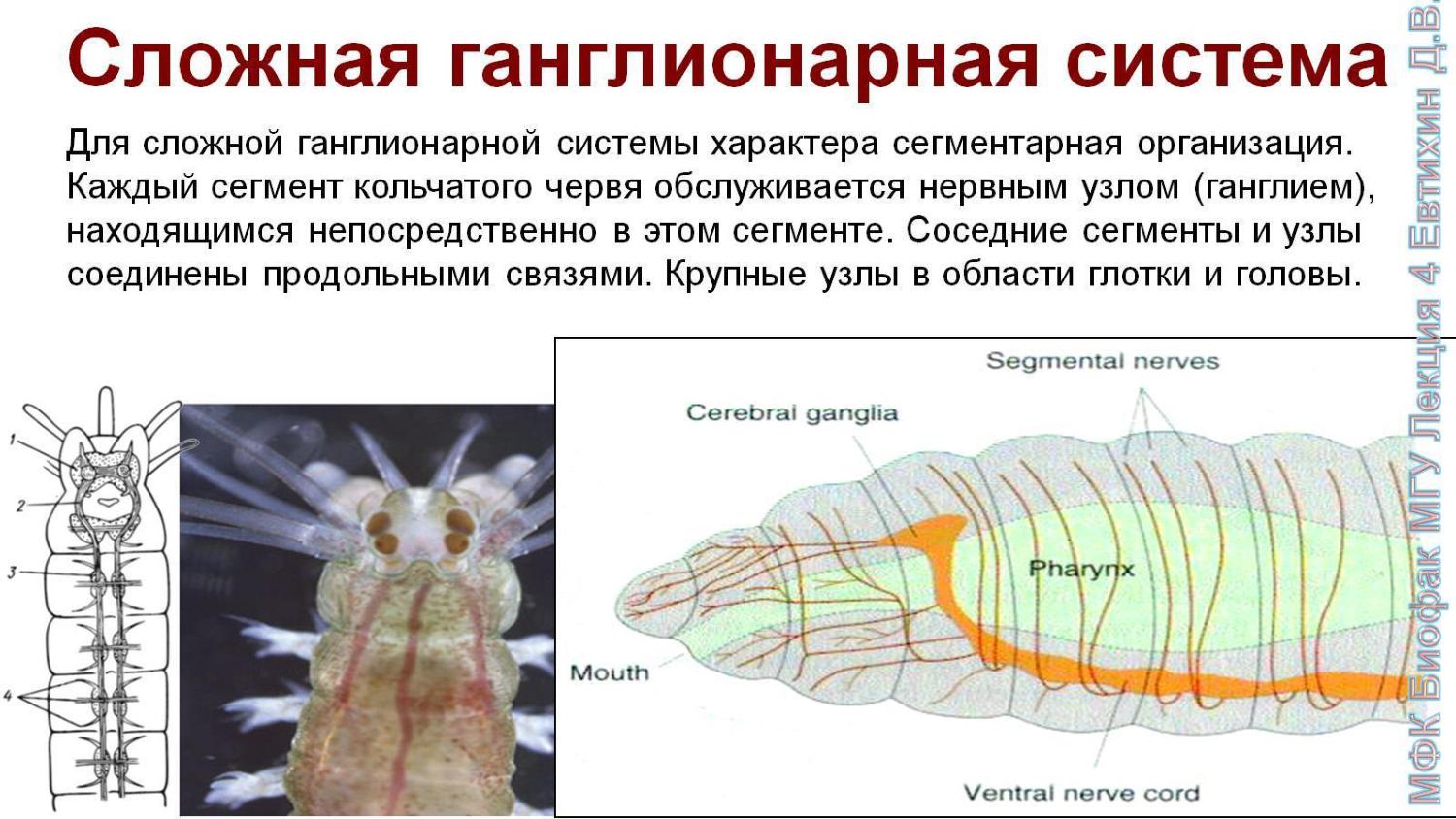 Сложная ганглионарная система

Для сложной ганглионарной системы характера сегментарная организация. Каждый сегмент кольчатого червя обслуживается нервным узлом (ганглием), находящимся непосредственно в этом сегменте. Соседние сегменты и узлы соединены продольными связями. Крупные узлы в области глотки и головы.

1
2
3
4

Segmental nerves
Cerebral ganglia
Pharynx
Mouth
Ventral nerve cord

МФК Биофак МГУ Лекция 4 Евтихин Д.В.